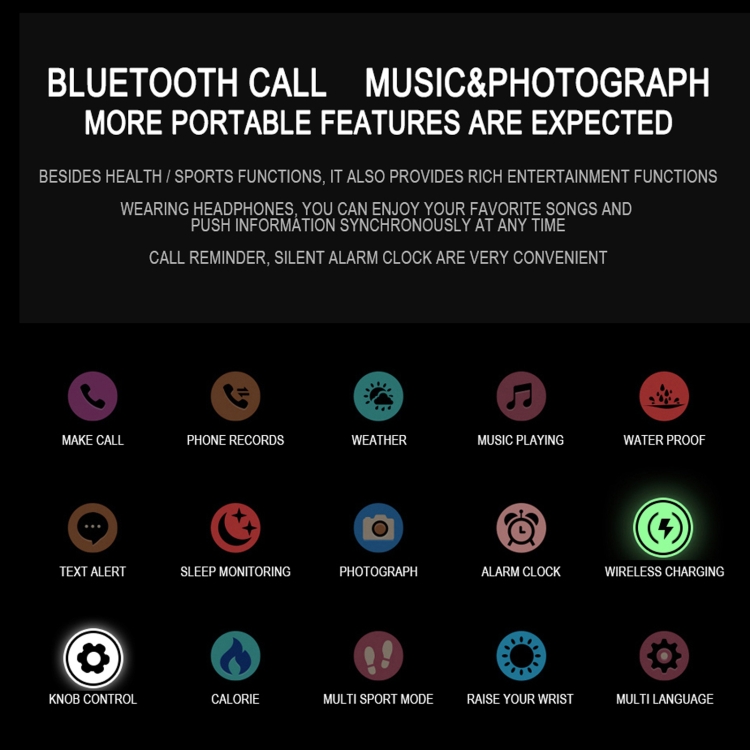 BLUETOOTH CALL MUSIC&PHOTOGRAPH
MORE PORTABLE FEATURES ARE EXPECTED

BESIDES HEALTH / SPORTS FUNCTIONS, IT ALSO PROVIDES RICH ENTERTAINMENT FUNCTIONS

WEARING HEADPHONES, YOU CAN ENJOY YOUR FAVORITE SONGS AND PUSH INFORMATION SYNCHRONOUSLY AT ANY TIME

CALL REMINDER, SILENT ALARM CLOCK ARE VERY CONVENIENT

MAKE CALL

PHONE RECORDS

WEATHER

MUSIC PLAYING

WATER PROOF

TEXT ALERT

SLEEP MONITORING

PHOTOGRAPH

ALARM CLOCK

WIRELESS CHARGING

KNOB CONTROL

CALORIE

MULTI SPORT MODE

RAISE YOUR WRIST

MULTI LANGUAGE